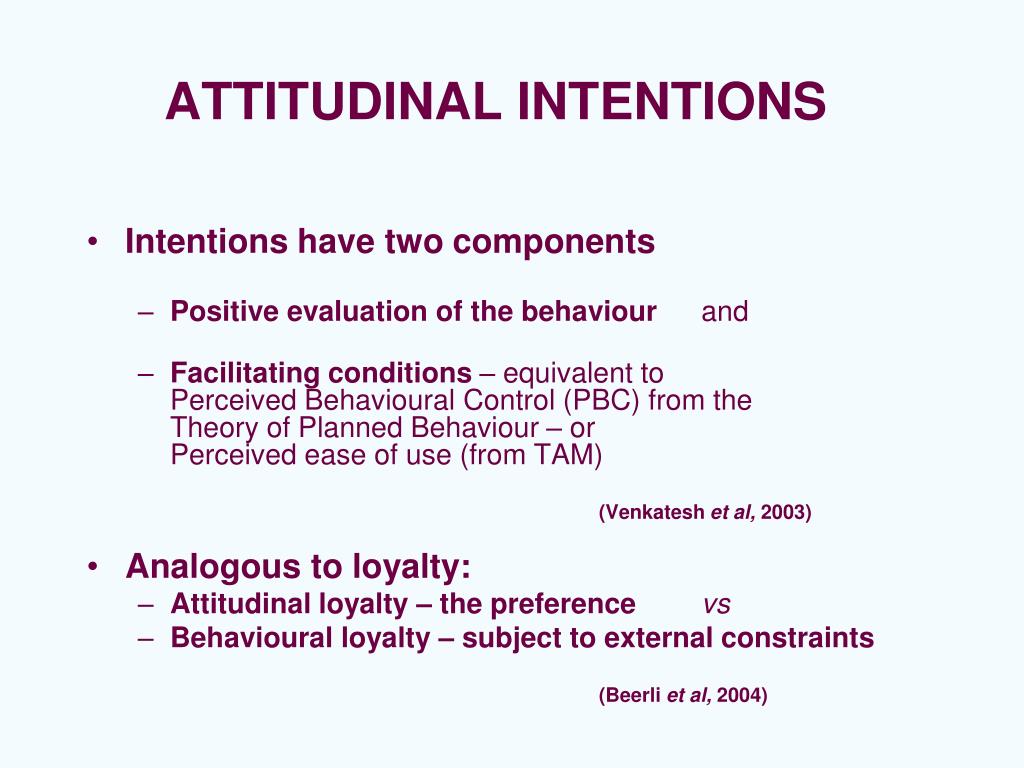 ATTITUDINAL INTENTIONS

• Intentions have two components

– Positive evaluation of the behaviour and

– Facilitating conditions – equivalent to Perceived Behavioural Control (PBC) from the Theory of Planned Behaviour – or Perceived ease of use (from TAM)

(Venkatesh et al, 2003)

• Analogous to loyalty:
– Attitudinal loyalty – the preference vs
– Behavioural loyalty – subject to external constraints

(Beerli et al, 2004)